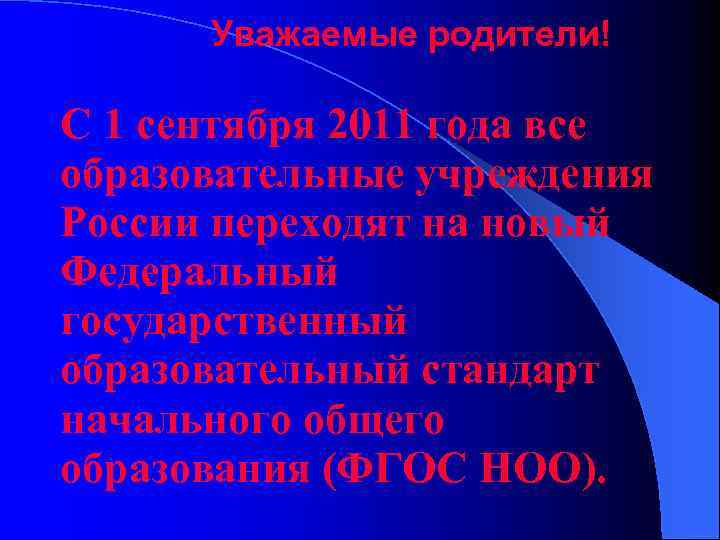 Уважаемые родители!

С 1 сентября 2011 года все образовательные учреждения России переходят на новый Федеральный государственный образовательный стандарт начального общего образования (ФГОС НОО).